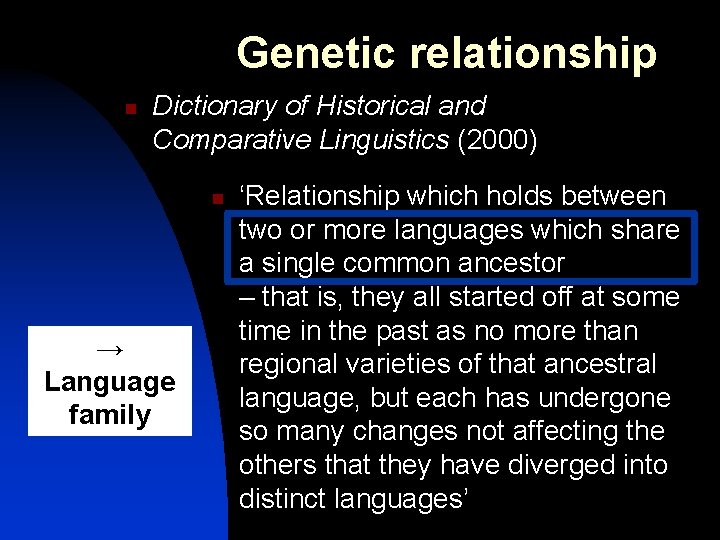 Genetic relationship

Dictionary of Historical and Comparative Linguistics (2000)

‘Relationship which holds between two or more languages which share a single common ancestor – that is, they all started off at some time in the past as no more than regional varieties of that ancestral language, but each has undergone so many changes not affecting the others that they have diverged into distinct languages’

→ Language family